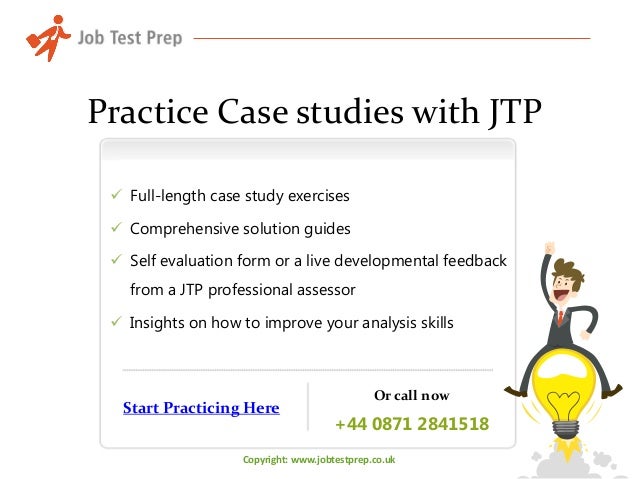 Job Test Prep

Practice Case studies with JTP

✓ Full-length case study exercises
✓ Comprehensive solution guides
✓ Self evaluation form or a live developmental feedback from a JTP professional assessor
✓ Insights on how to improve your analysis skills

Start Practicing Here

Or call now
+44 0871 2841518

Copyright: www.jobtestprep.co.uk